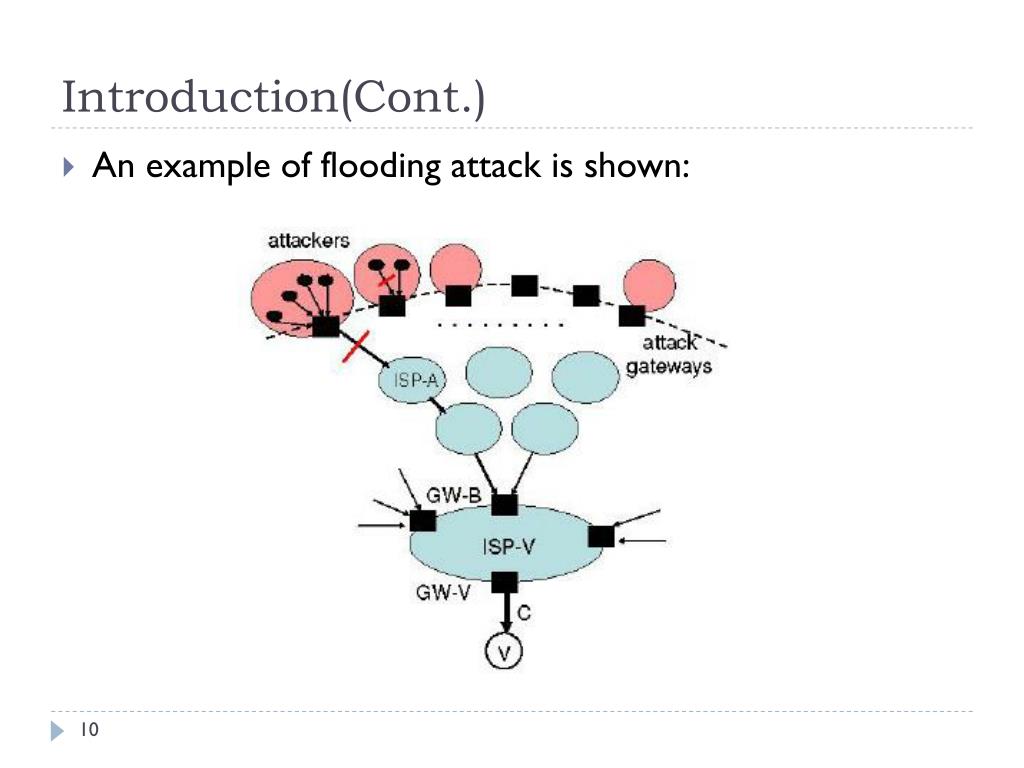 Introduction(Cont.)

An example of flooding attack is shown:

attackers

attack gateways

ISP-A

GW-B

ISP-V

GW-V

C

V

10